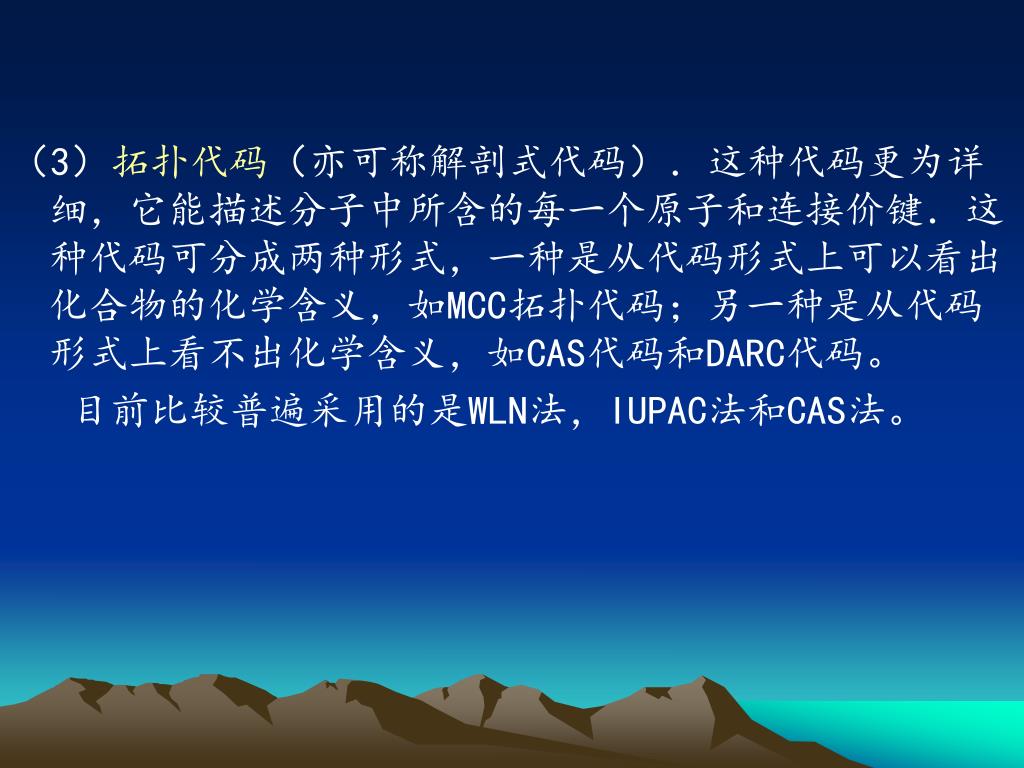 （3）拓扑代码（亦可称解剖式代码）．这种代码更为详细，它能描述分子中所含的每一个原子和连接价键．这种代码可分成两种形式，一种是从代码形式上可以看出化合物的化学含义，如MCC拓扑代码；另一种是从代码形式上看不出化学含义，如CAS代码和DARC代码。

目前比较普遍采用的是WLN法，IUPAC法和CAS法。